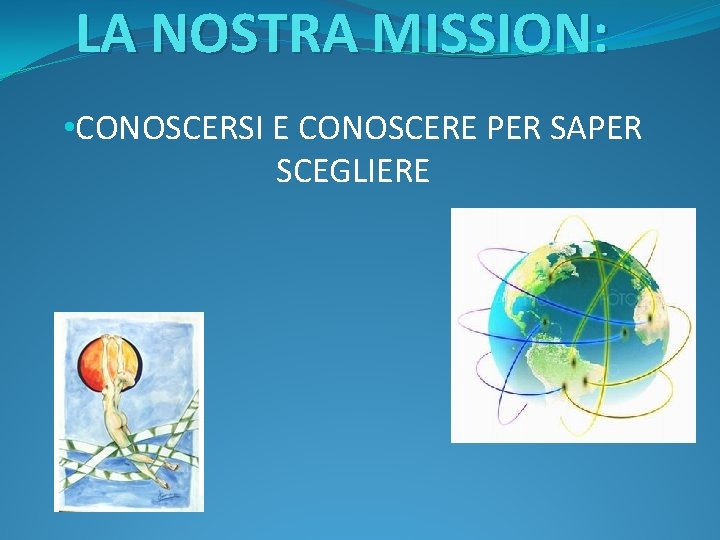 LA NOSTRA MISSION:

•CONOSCERSI E CONOSCERE PER SAPER SCEGLIERE